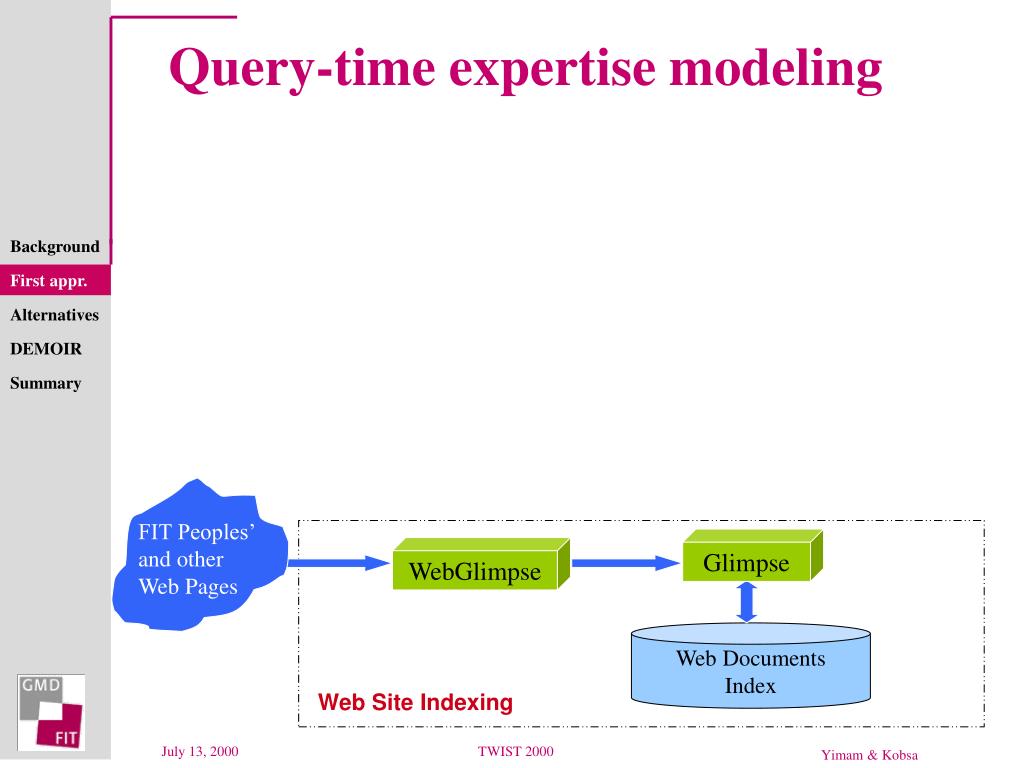 Query-time expertise modeling

Background
First appr.
Alternatives
DEMOIR
Summary

FIT Peoples' and other Web Pages

WebGlimpse

Glimpse

Web Documents Index

Web Site Indexing

GMD
FIT

July 13, 2000

TWIST 2000

Yimam & Kobsa